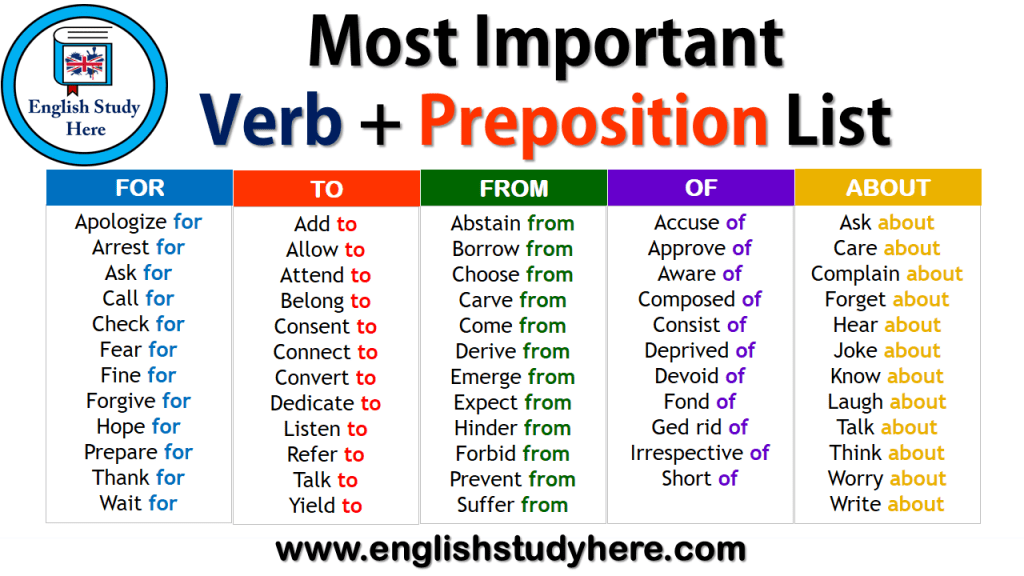 English Study Here

Most Important
Verb + Preposition List

| FOR | TO | FROM | OF | ABOUT |
|---|---|---|---|---|
| Apologize for | Add to | Abstain from | Accuse of | Ask about |
| Arrest for | Allow to | Borrow from | Approve of | Care about |
| Ask for | Attend to | Choose from | Aware of | Complain about |
| Call for | Belong to | Carve from | Composed of | Forget about |
| Check for | Consent to | Come from | Consist of | Hear about |
| Fear for | Connect to | Derive from | Deprived of | Joke about |
| Fine for | Convert to | Emerge from | Devoid of | Know about |
| Forgive for | Dedicate to | Expect from | Fond of | Laugh about |
| Hope for | Listen to | Hinder from | Ged rid of | Talk about |
| Prepare for | Refer to | Forbid from | Irrespective of | Think about |
| Thank for | Talk to | Prevent from | Short of | Worry about |
| Wait for | Yield to | Suffer from | | Write about |

www.englishstudyhere.com